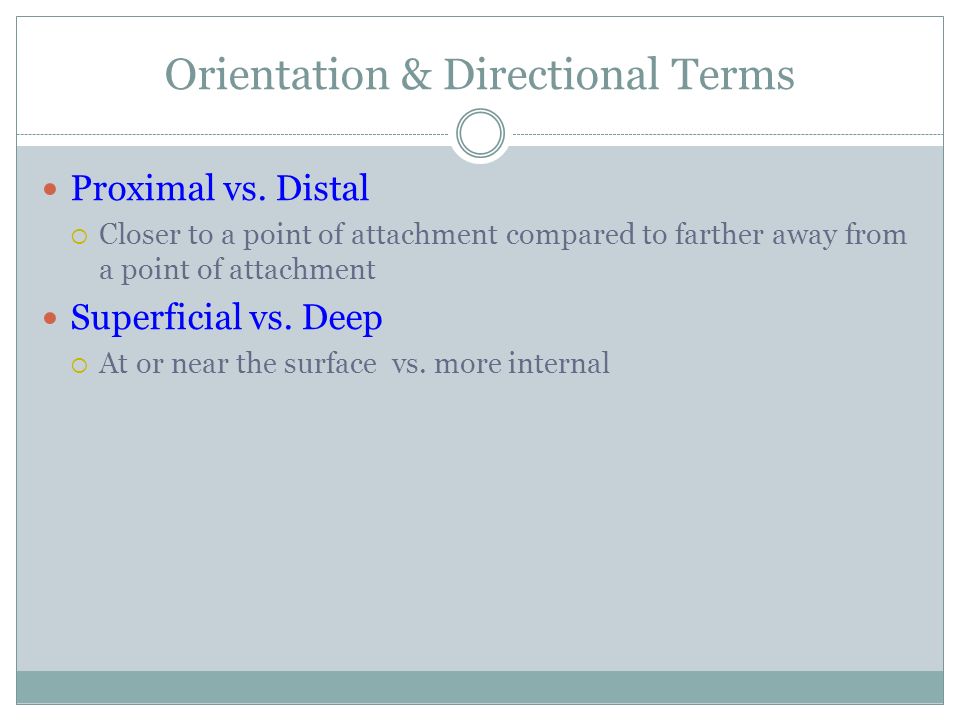 Orientation & Directional Terms

Proximal vs. Distal

Closer to a point of attachment compared to farther away from a point of attachment

Superficial vs. Deep

At or near the surface  vs. more internal